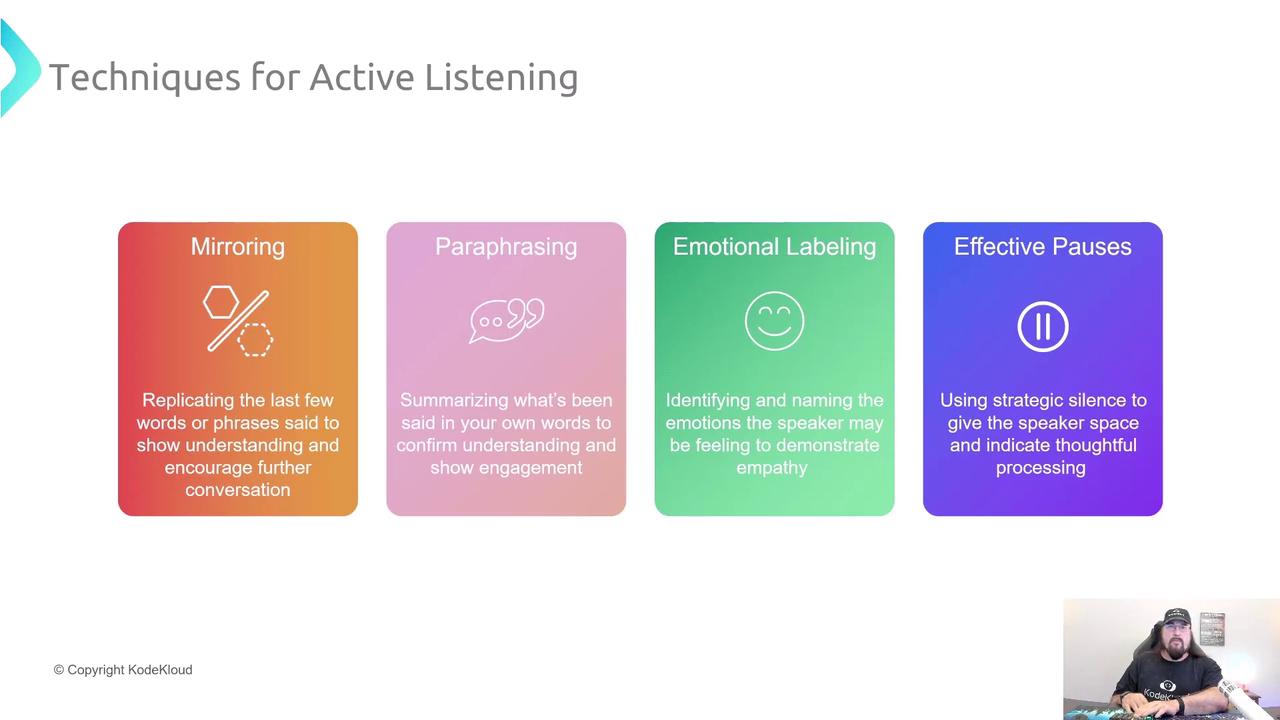 Techniques for Active Listening

Mirroring

Replicating the last few words or phrases said to show understanding and encourage further conversation

Paraphrasing

Summarizing what's been said in your own words to confirm understanding and show engagement

Emotional Labeling

Identifying and naming the emotions the speaker may be feeling to demonstrate empathy

Effective Pauses

Using strategic silence to give the speaker space and indicate thoughtful processing

© Copyright KodeKloud

KodeKloud